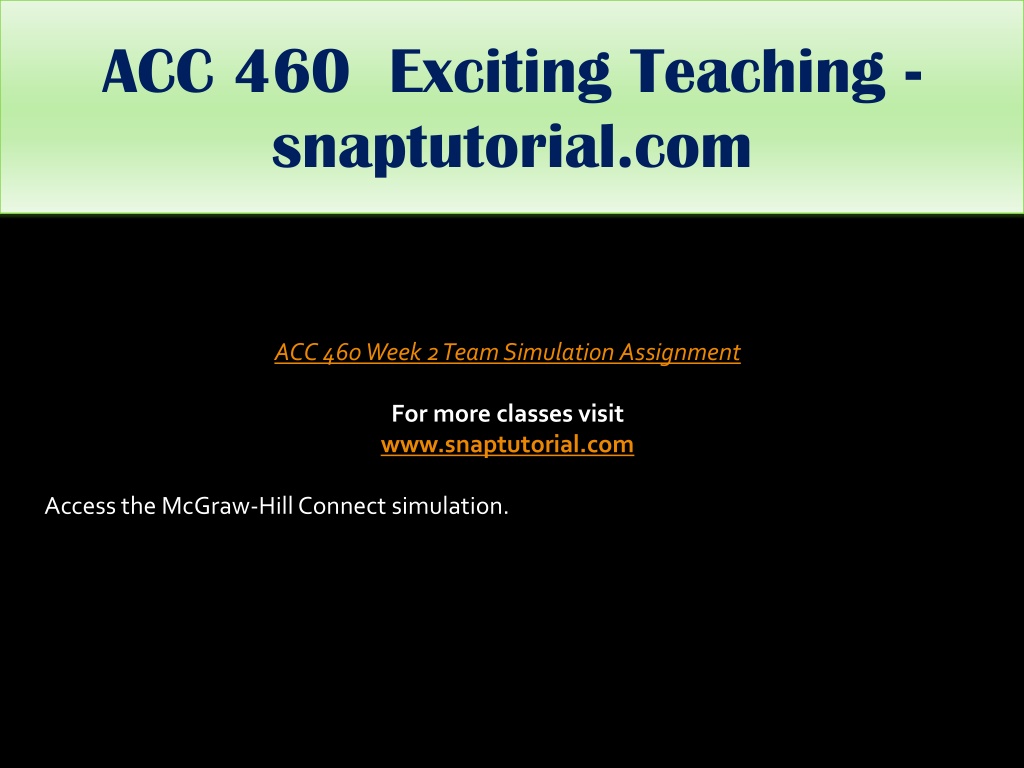 ACC 460 Exciting Teaching - snaptutorial.com

ACC 460 Week 2 Team Simulation Assignment

For more classes visit
www.snaptutorial.com

Access the McGraw-Hill Connect simulation.